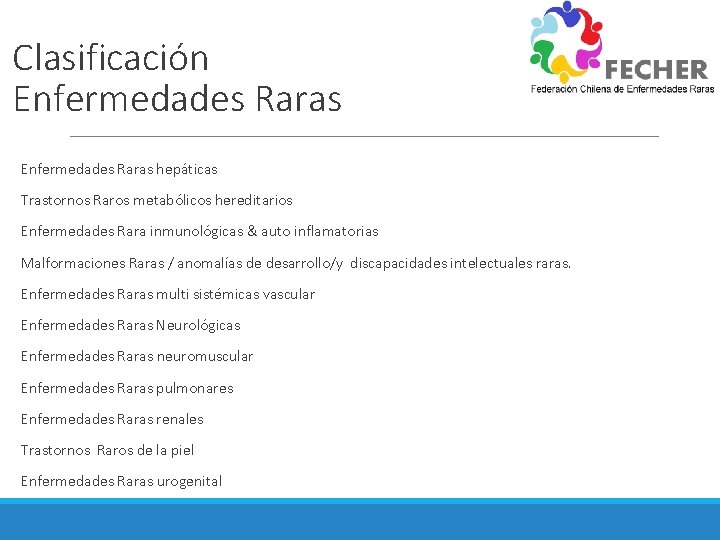 Clasificación
Enfermedades Raras

FECHER
Federación Chilena de Enfermedades Raras

Enfermedades Raras hepáticas

Trastornos Raros metabólicos hereditarios

Enfermedades Rara inmunológicas & auto inflamatorias

Malformaciones Raras / anomalías de desarrollo/y discapacidades intelectuales raras.

Enfermedades Raras multi sistémicas vascular

Enfermedades Raras Neurológicas

Enfermedades Raras neuromuscular

Enfermedades Raras pulmonares

Enfermedades Raras renales

Trastornos Raros de la piel

Enfermedades Raras urogenital